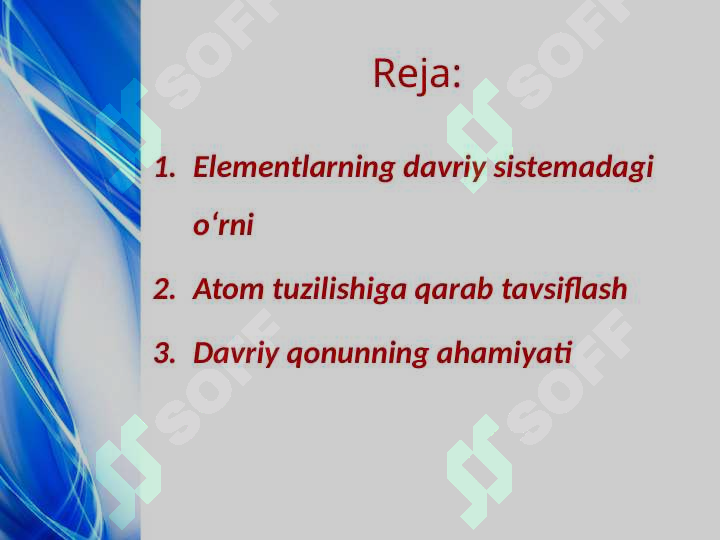 SOFF SOFF

Reja:

1. Elementlarning davriy sistemadagi o‘rni
2. Atom tuzilishiga qarab tavsiflash
3. Davriy qonunning ahamiyati

SOFF SOFF